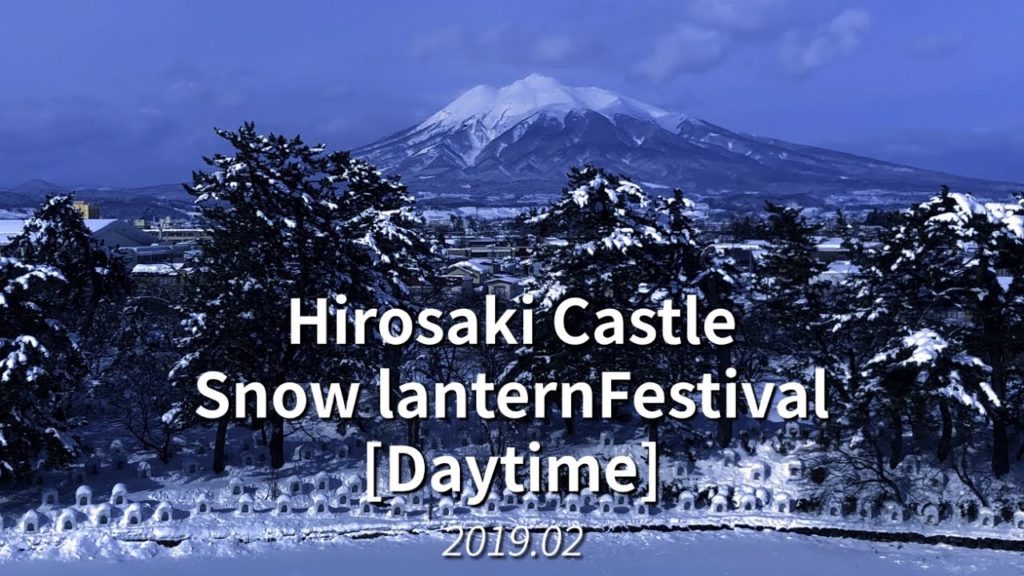 Hirosaki Castle
Snow lanternFestival
[Daytime]
2019.02